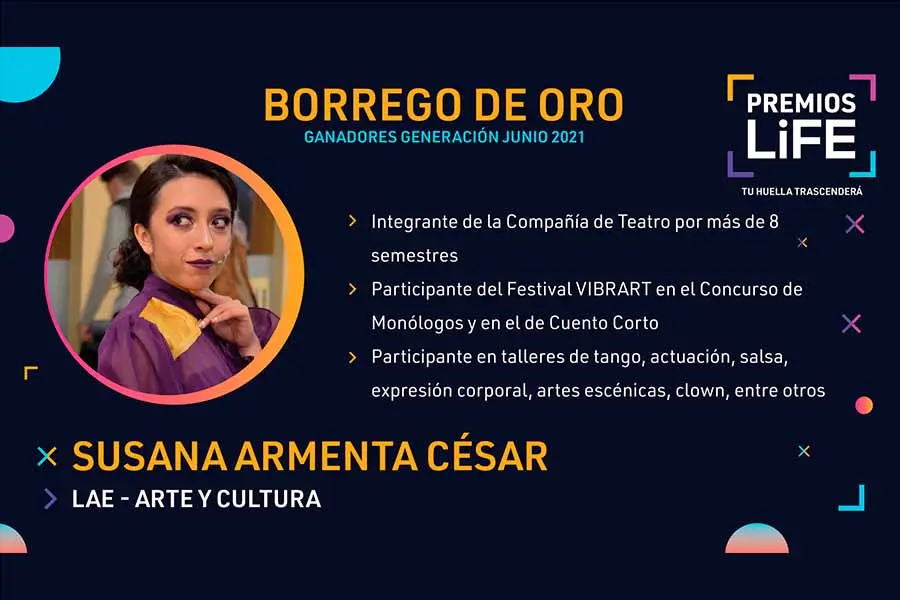 BORREGO DE ORO
GANADORES GENERACIÓN JUNIO 2021

PREMIOS
LiFE
TU HUELLA TRASCENDERÁ

Integrante de la Compañía de Teatro por más de 8 semestres

Participante del Festival VIBRART en el Concurso de Monólogos y en el de Cuento Corto

Participante en talleres de tango, actuación, salsa, expresión corporal, artes escénicas, clown, entre otros

SUSANA ARMENTA CÉSAR
LAE - ARTE Y CULTURA